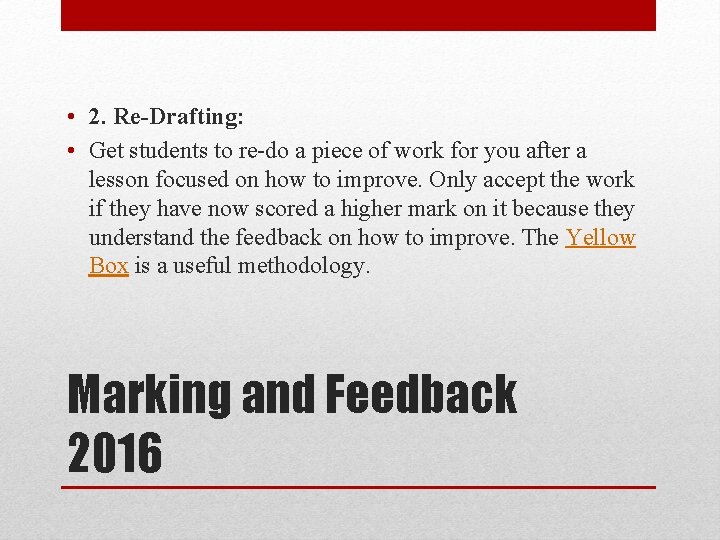 • 2. Re-Drafting:
• Get students to re-do a piece of work for you after a lesson focused on how to improve. Only accept the work if they have now scored a higher mark on it because they understand the feedback on how to improve. The Yellow Box is a useful methodology.

Marking and Feedback 2016